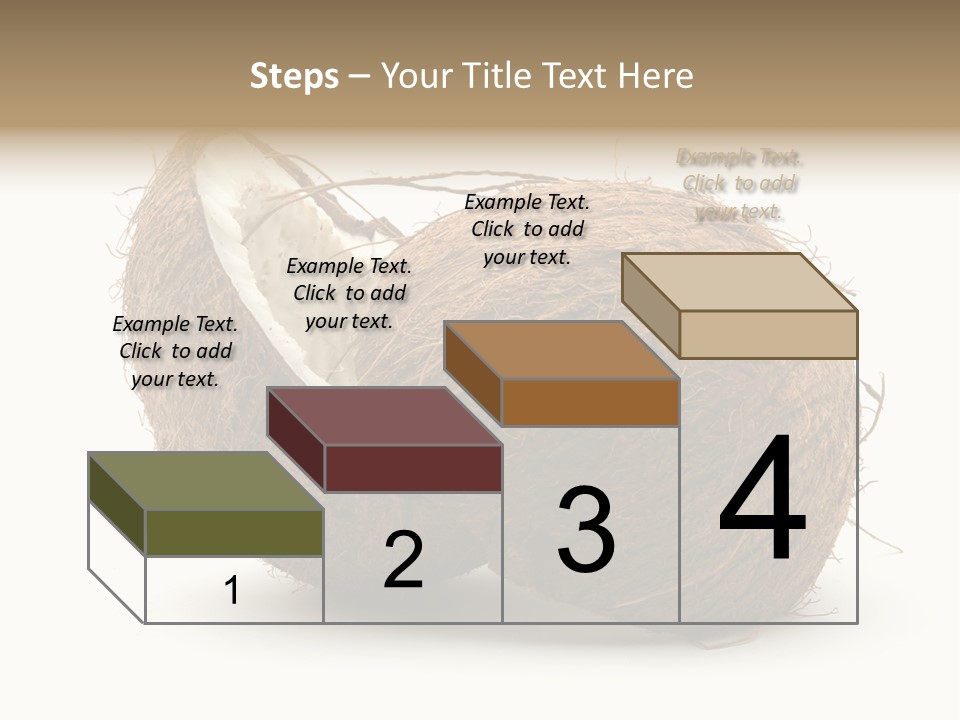 Steps – Your Title Text Here

Example Text. Click to add your text.

Example Text. Click to add your text.

Example Text. Click to add your text.

Example Text. Click to add your text.

1

2

3

4